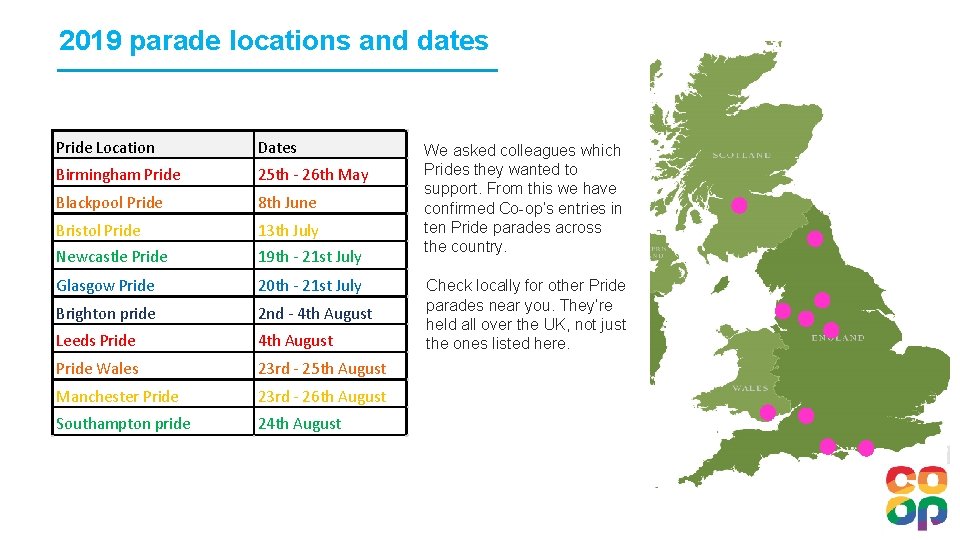 2019 parade locations and dates

| Pride Location | Dates |
|---|---|
| Birmingham Pride | 25th - 26th May |
| Blackpool Pride | 8th June |
| Bristol Pride | 13th July |
| Newcastle Pride | 19th - 21st July |
| Glasgow Pride | 20th - 21st July |
| Brighton pride | 2nd - 4th August |
| Leeds Pride | 4th August |
| Pride Wales | 23rd - 25th August |
| Manchester Pride | 23rd - 26th August |
| Southampton pride | 24th August |

We asked colleagues which Prides they wanted to support. From this we have confirmed Co-op's entries in ten Pride parades across the country.

Check locally for other Pride parades near you. They're held all over the UK, not just the ones listed here.

SCOTLAND

ENGLAND

WALES

co op